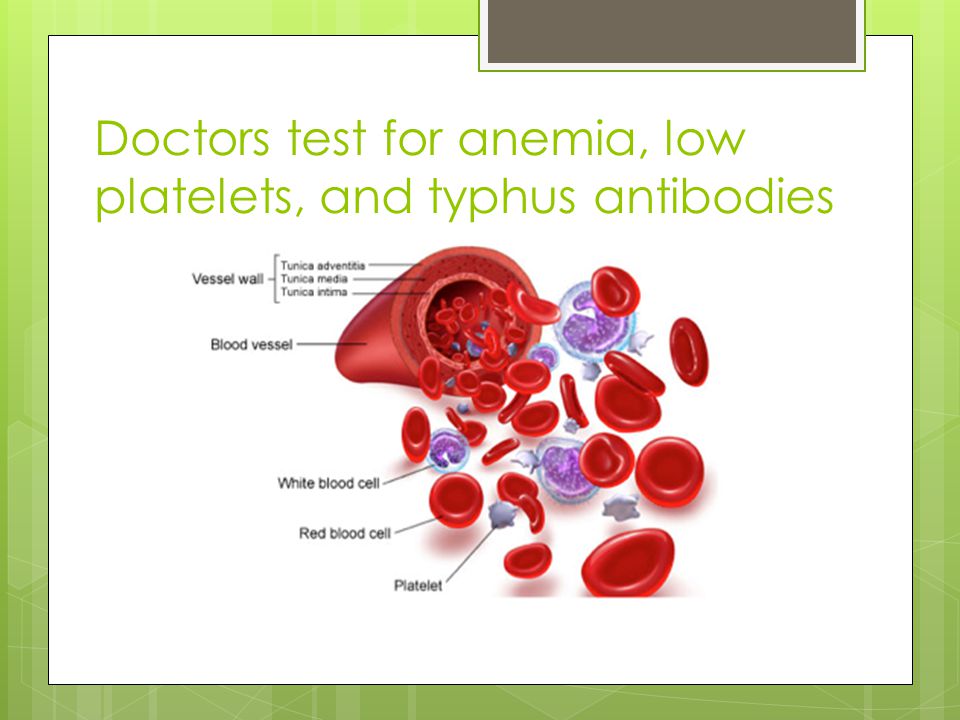 Doctors test for anemia, low platelets, and typhus antibodies

Vessel wall
Tunica adventitia
Tunica media
Tunica intima
Blood vessel
White blood cell
Red blood cell
Platelet